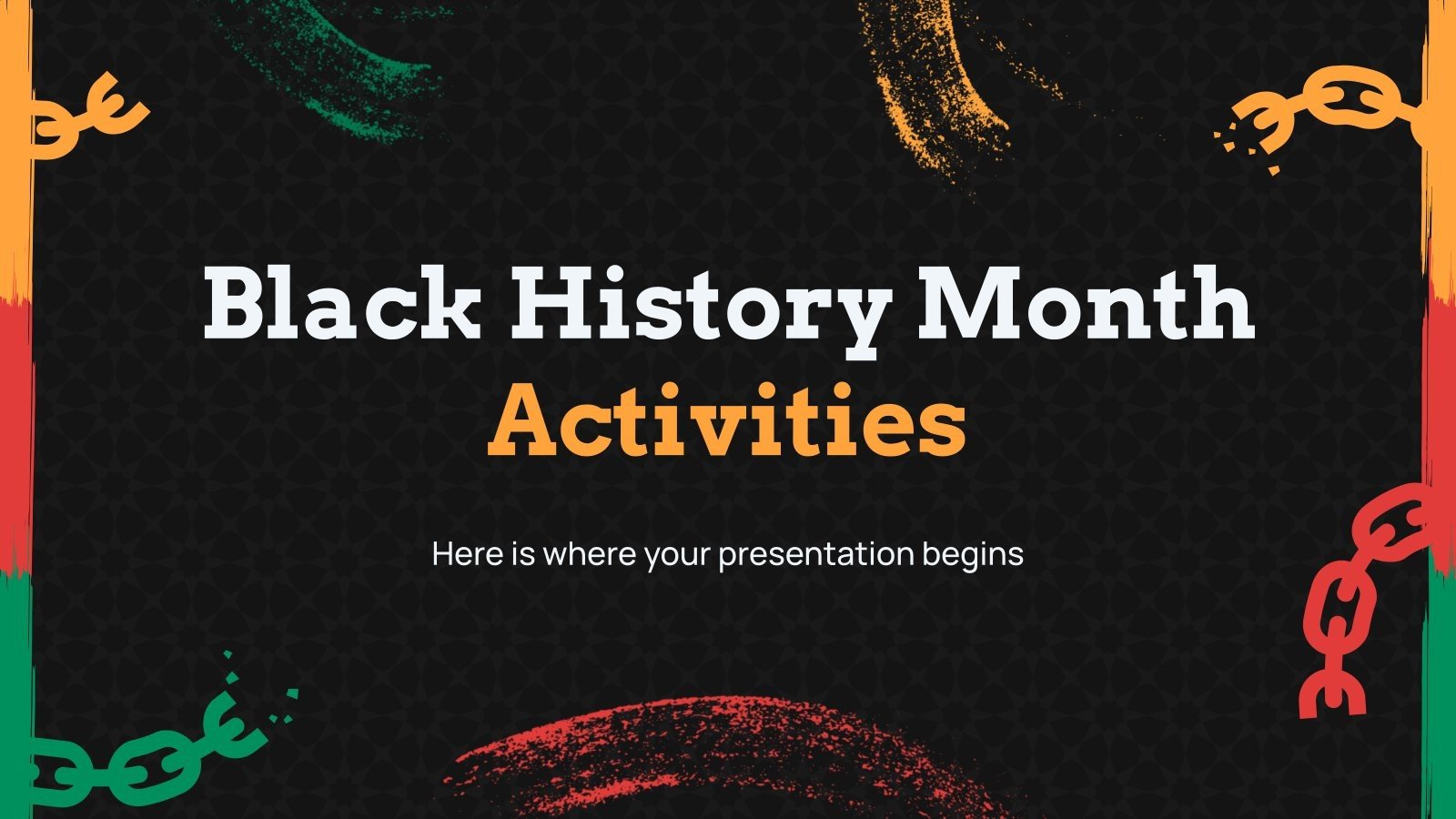 Black History Month
Activities

Here is where your presentation begins